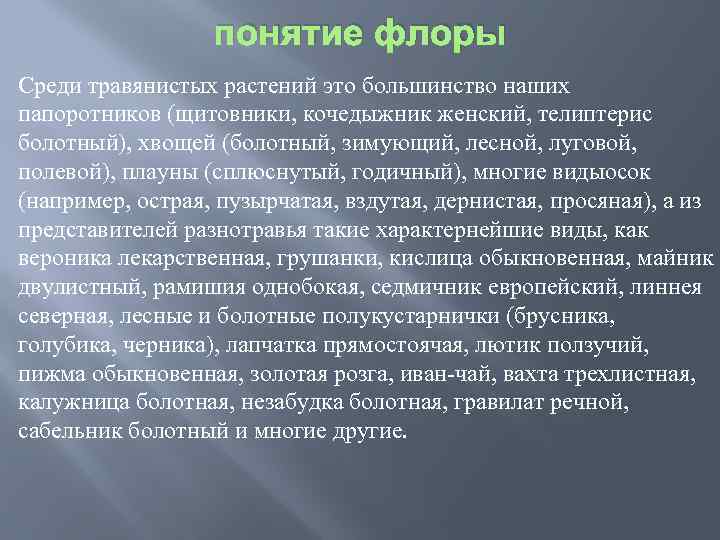 понятие флоры

Среди травянистых растений это большинство наших папоротников (щитовники, кочедыжник женский, телиптерис болотный), хвощей (болотный, зимующий, лесной, луговой, полевой), плауны (сплюснутый, годичный), многие видыосок (например, острая, пузырчатая, вздутая, дернистая, просяная), а из представителей разнотравья такие характернейшие виды, как вероника лекарственная, грушанки, кислица обыкновенная, майник двулистный, рамишия однобокая, седмичник европейский, линнея северная, лесные и болотные полукустарнички (брусника, голубика, черника), лапчатка прямостоячая, лютик ползучий, пижма обыкновенная, золотая розга, иван-чай, вахта трехлистная, калужница болотная, незабудка болотная, гравилат речной, сабельник болотный и многие другие.